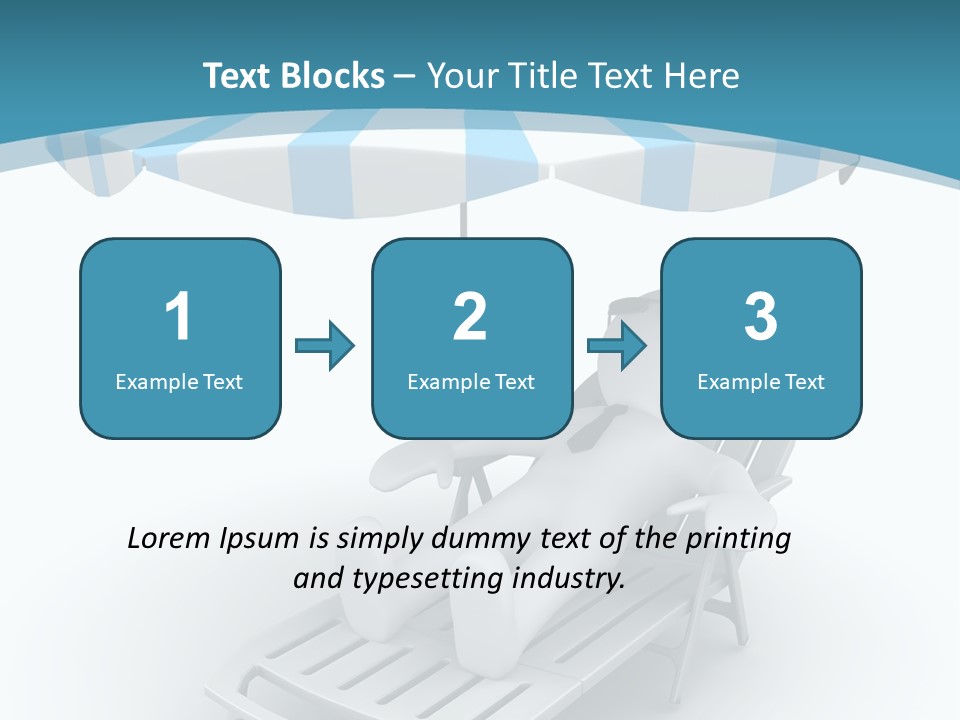 Text Blocks – Your Title Text Here

1
Example Text

2
Example Text

3
Example Text

Lorem Ipsum is simply dummy text of the printing and typesetting industry.